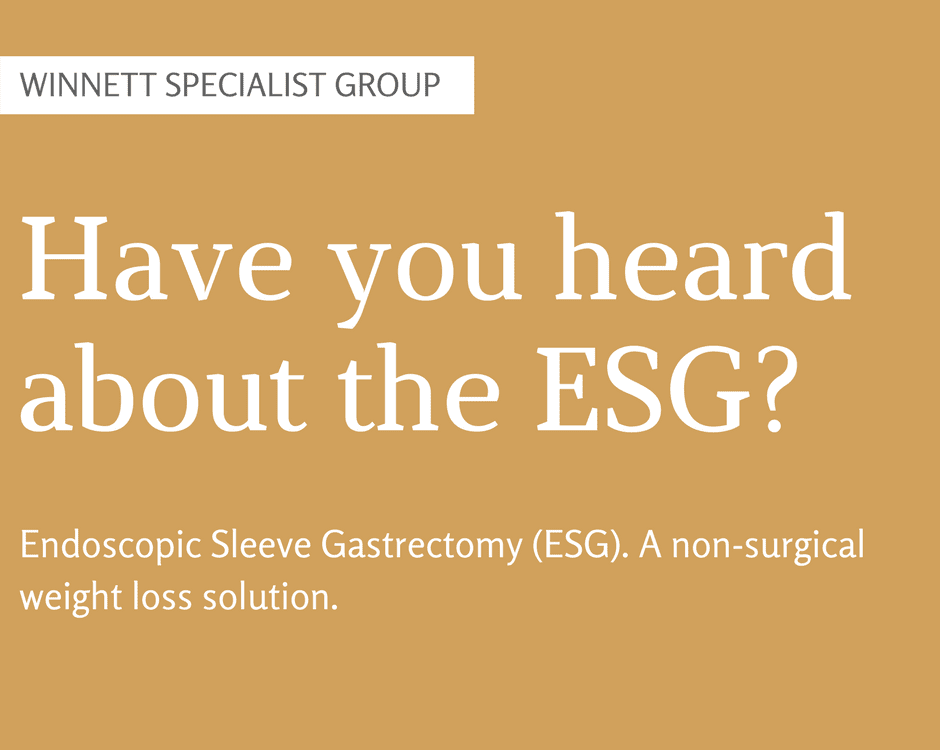 WINNETT SPECIALIST GROUP

Have you heard about the ESG?

Endoscopic Sleeve Gastrectomy (ESG). A non-surgical weight loss solution.